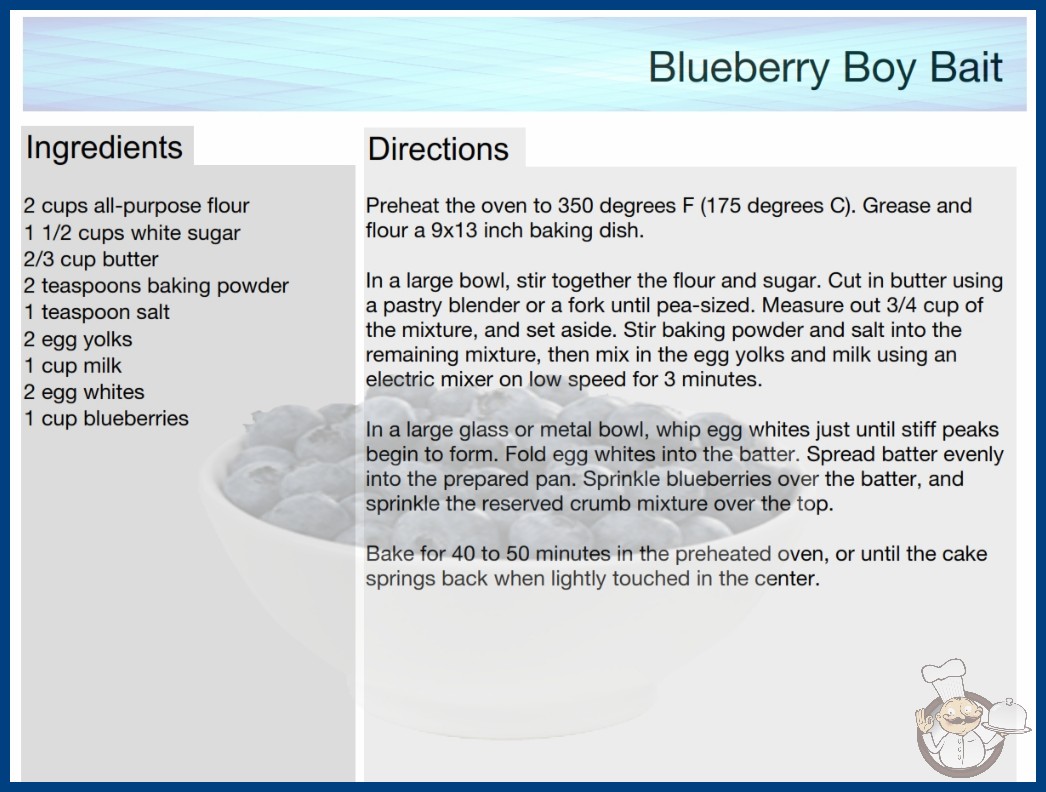 Blueberry Boy Bait

Ingredients

2 cups all-purpose flour
1 1/2 cups white sugar
2/3 cup butter
2 teaspoons baking powder
1 teaspoon salt
2 egg yolks
1 cup milk
2 egg whites
1 cup blueberries

Directions

Preheat the oven to 350 degrees F (175 degrees C). Grease and flour a 9x13 inch baking dish.

In a large bowl, stir together the flour and sugar. Cut in butter using a pastry blender or a fork until pea-sized. Measure out 3/4 cup of the mixture, and set aside. Stir baking powder and salt into the remaining mixture, then mix in the egg yolks and milk using an electric mixer on low speed for 3 minutes.

In a large glass or metal bowl, whip egg whites just until stiff peaks begin to form. Fold egg whites into the batter. Spread batter evenly into the prepared pan. Sprinkle blueberries over the batter, and sprinkle the reserved crumb mixture over the top.

Bake for 40 to 50 minutes in the preheated oven, or until the cake springs back when lightly touched in the center.